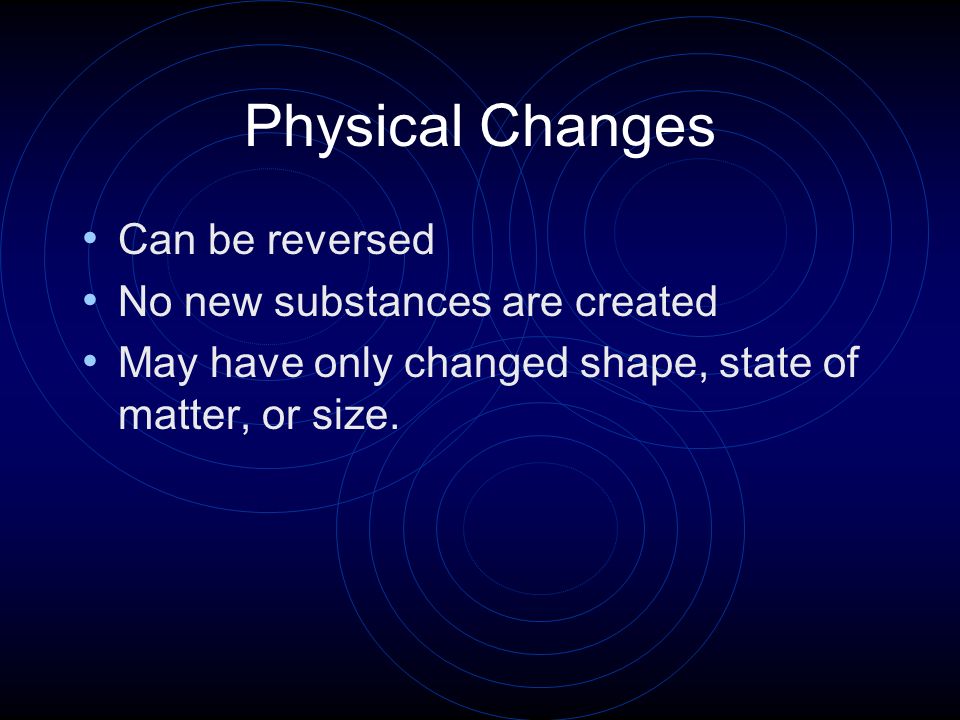 Physical Changes

• Can be reversed
• No new substances are created
• May have only changed shape, state of matter, or size.